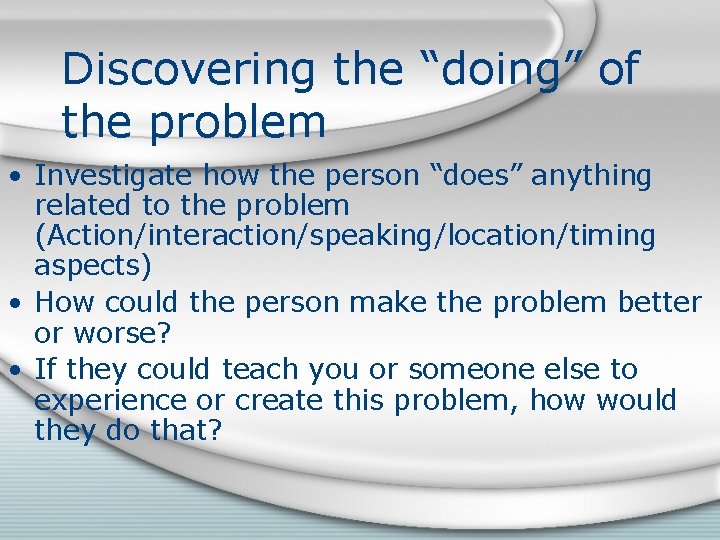 Discovering the “doing” of the problem

• Investigate how the person “does” anything related to the problem (Action/interaction/speaking/location/timing aspects)

• How could the person make the problem better or worse?

• If they could teach you or someone else to experience or create this problem, how would they do that?